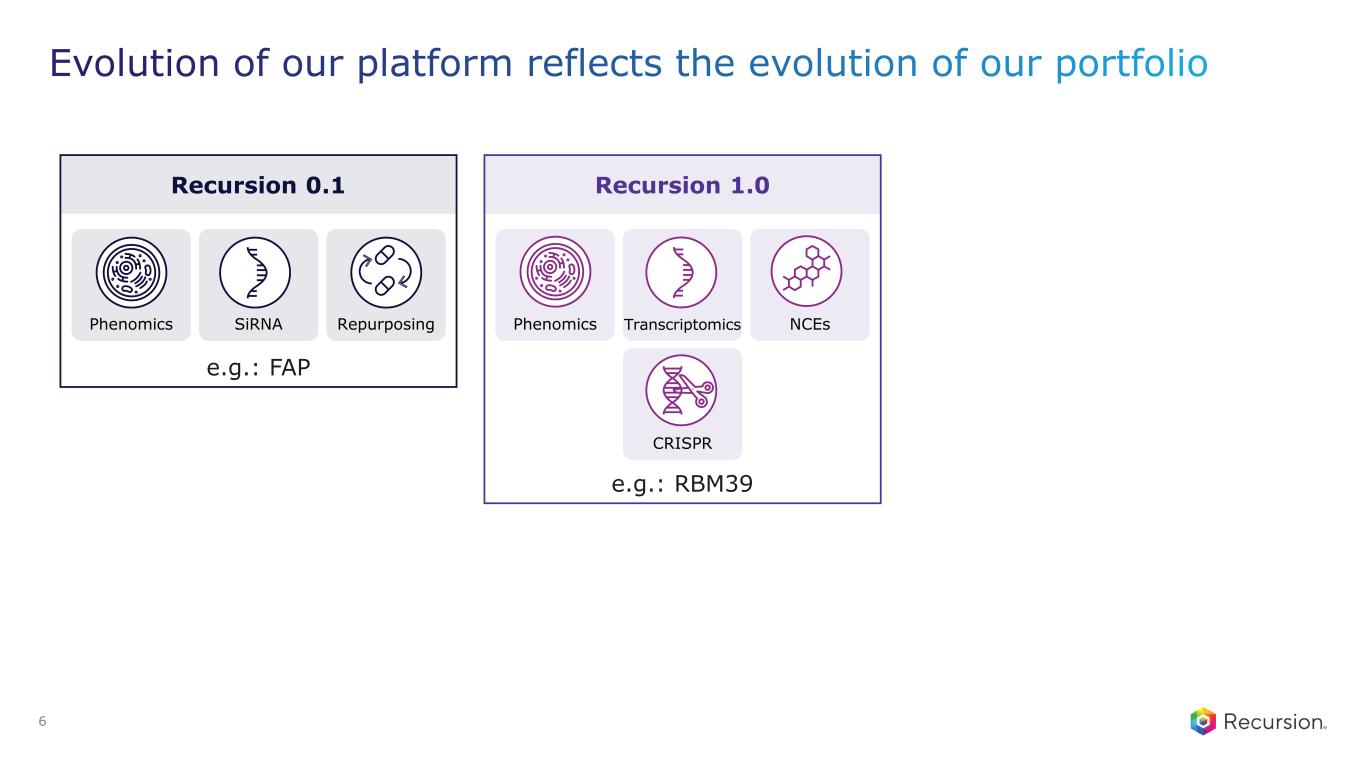 Evolution of our platform reflects the evolution of our portfolio

Recursion 0.1

Phenomics
SiRNA
Repurposing

e.g.: FAP

Recursion 1.0

Phenomics
Transcriptomics
NCEs
CRISPR

e.g.: RBM39

6

Recursion